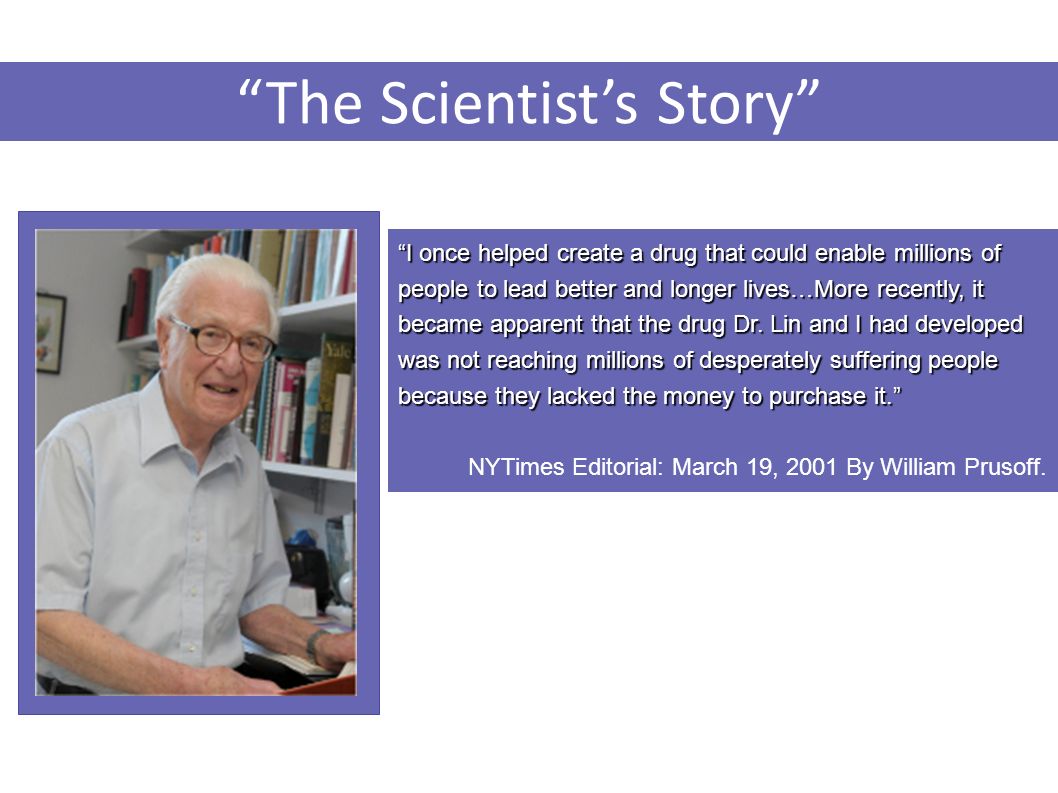 “The Scientist’s Story”

“I once helped create a drug that could enable millions of people to lead better and longer lives…More recently, it became apparent that the drug Dr. Lin and I had developed was not reaching millions of desperately suffering people because they lacked the money to purchase it.”

NYTimes Editorial: March 19, 2001 By William Prusoff.

Yale